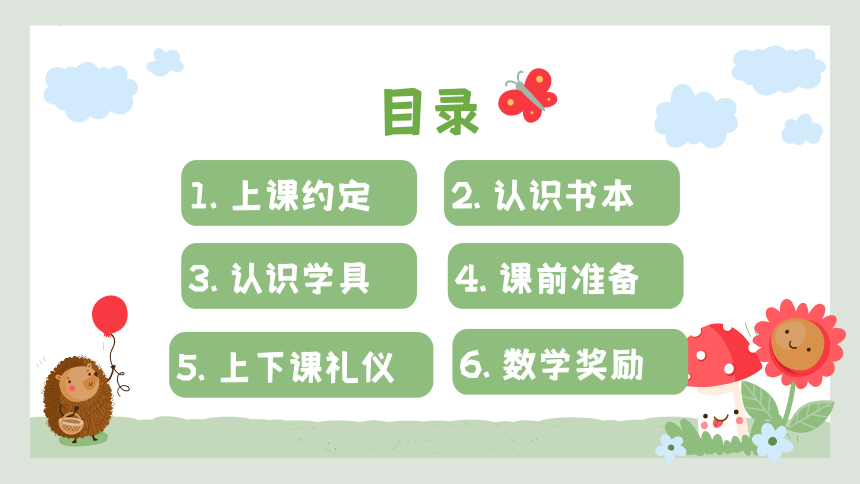 目录

1. 上课约定

2. 认识书本

3. 认识学具

4. 课前准备

5. 上下课礼仪

6. 数学奖励